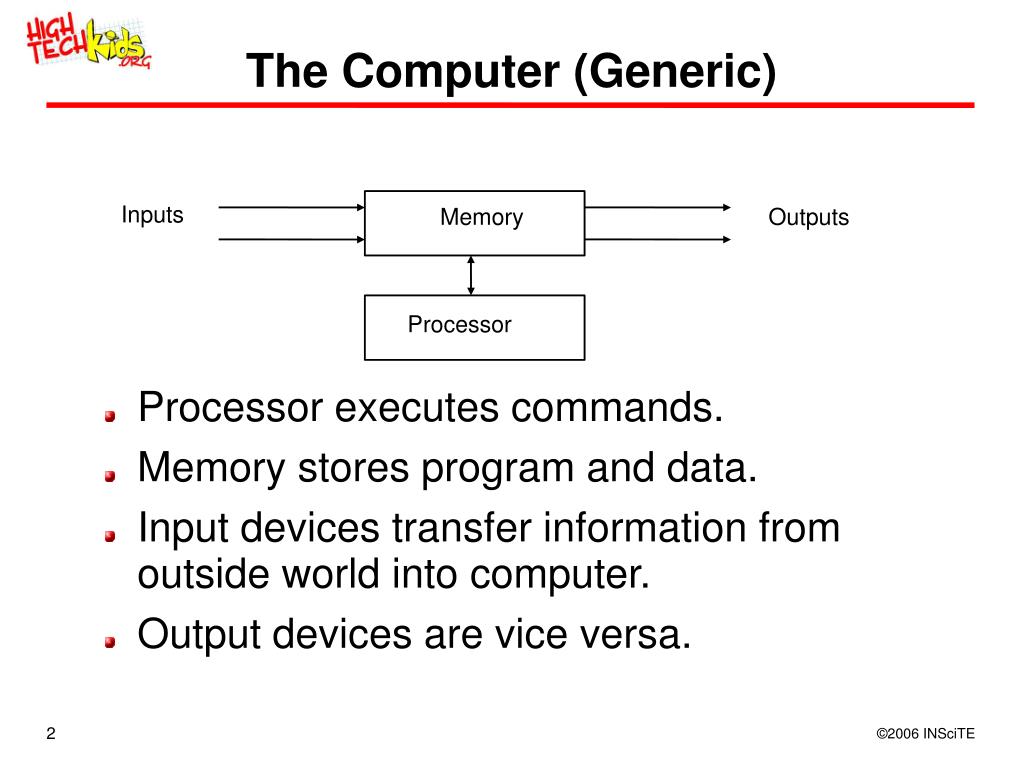 HIGH TECH Kids .ORG

The Computer (Generic)

Inputs

Memory

Outputs

Processor

Processor executes commands.

Memory stores program and data.

Input devices transfer information from outside world into computer.

Output devices are vice versa.

2

©2006 INSciTE